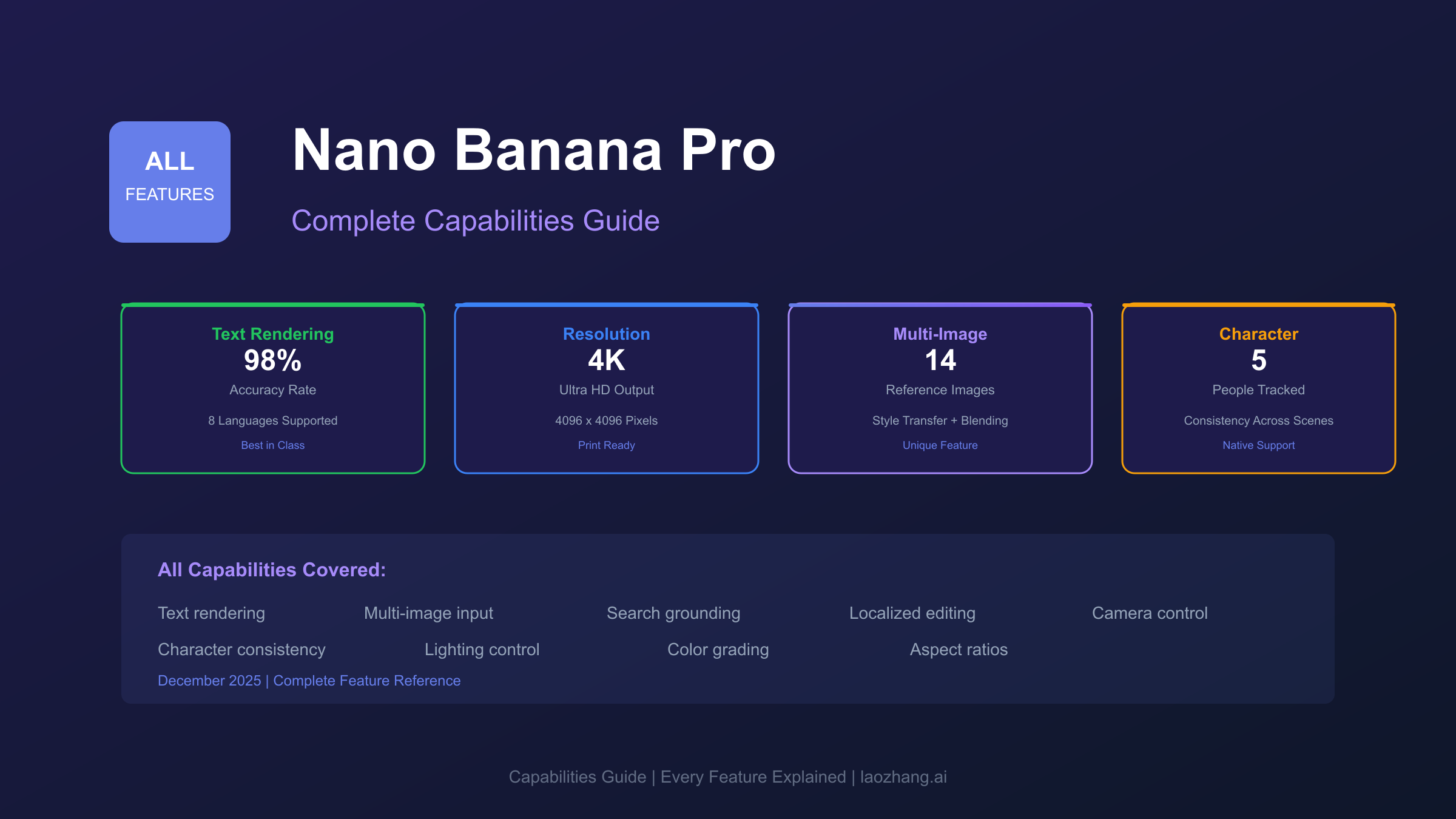 ALL
FEATURES

Nano Banana Pro

Complete Capabilities Guide

Text Rendering
98%
Accuracy Rate
8 Languages Supported
Best in Class

Resolution
4K
Ultra HD Output
4096 x 4096 Pixels
Print Ready

Multi-Image
14
Reference Images
Style Transfer + Blending
Unique Feature

Character
5
People Tracked
Consistency Across Scenes
Native Support

All Capabilities Covered:

Text rendering
Multi-image input
Search grounding
Localized editing
Camera control
Character consistency
Lighting control
Color grading
Aspect ratios

December 2025 | Complete Feature Reference

Capabilities Guide | Every Feature Explained | laozhang.ai